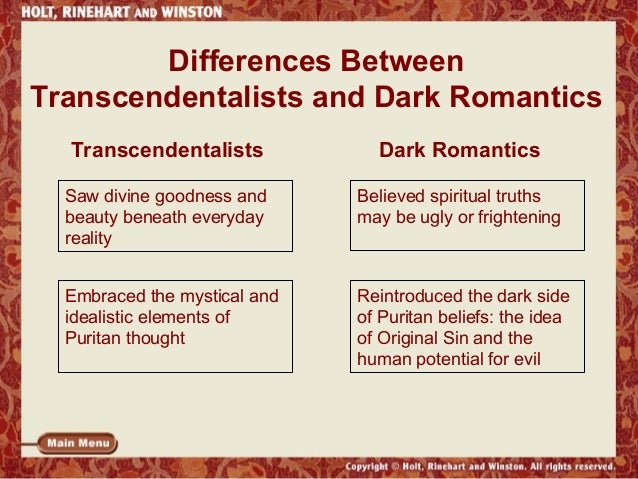 HOLT, RINEHART AND WINSTON

Differences Between Transcendentalists and Dark Romantics

Transcendentalists

Saw divine goodness and beauty beneath everyday reality

Embraced the mystical and idealistic elements of Puritan thought

Dark Romantics

Believed spiritual truths may be ugly or frightening

Reintroduced the dark side of Puritan beliefs: the idea of Original Sin and the human potential for evil

Main Menu

Copyright © Holt, Rinehart and Winston. All rights reserved.